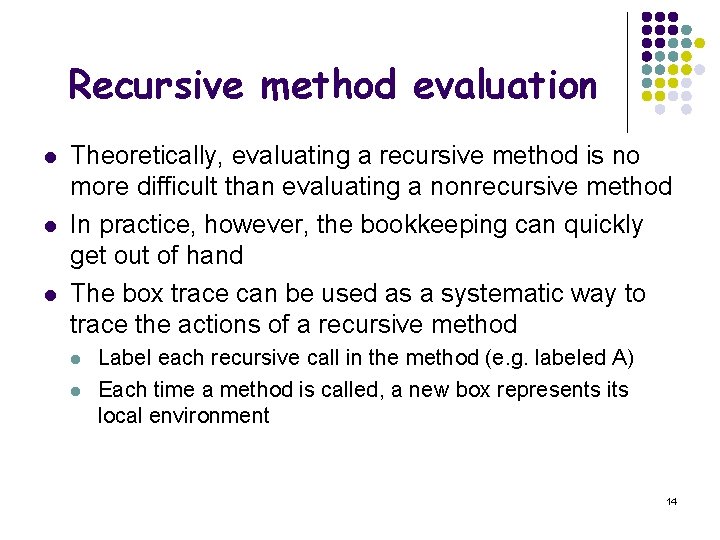 Recursive method evaluation

- Theoretically, evaluating a recursive method is no more difficult than evaluating a nonrecursive method
- In practice, however, the bookkeeping can quickly get out of hand
- The box trace can be used as a systematic way to trace the actions of a recursive method
  - Label each recursive call in the method (e.g. labeled A)
  - Each time a method is called, a new box represents its local environment

14